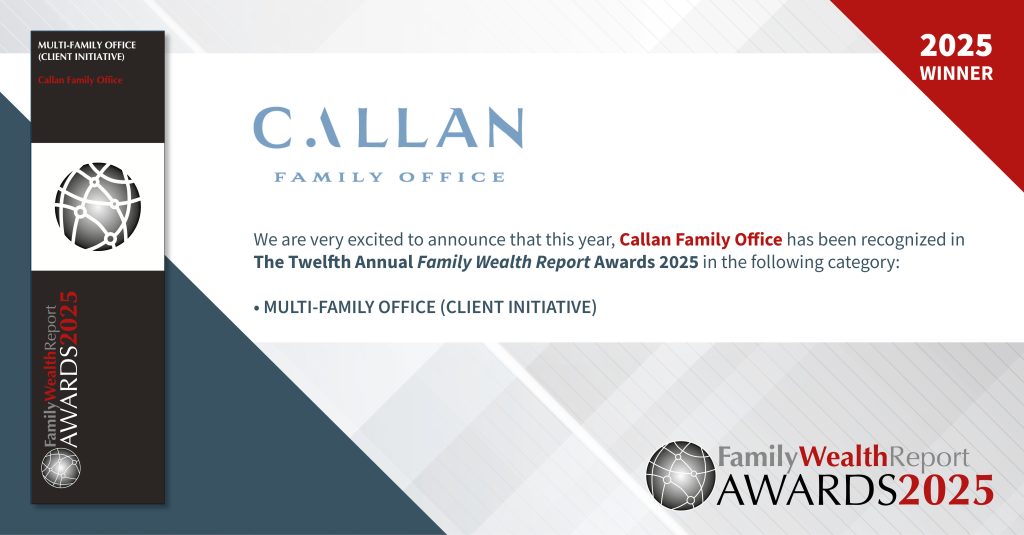 MULTI-FAMILY OFFICE (CLIENT INITIATIVE)

Callan Family Office

FamilyWealthReport AWARDS2025

2025 WINNER

CALLAN

FAMILY OFFICE

We are very excited to announce that this year, Callan Family Office has been recognized in The Twelfth Annual Family Wealth Report Awards 2025 in the following category:

• MULTI-FAMILY OFFICE (CLIENT INITIATIVE)

FamilyWealthReport AWARDS2025